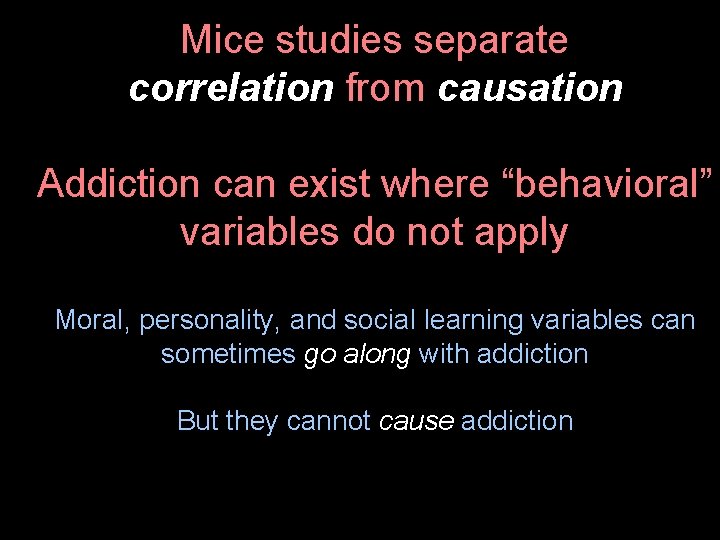 Mice studies separate correlation from causation

Addiction can exist where “behavioral” variables do not apply

Moral, personality, and social learning variables can sometimes go along with addiction

But they cannot cause addiction